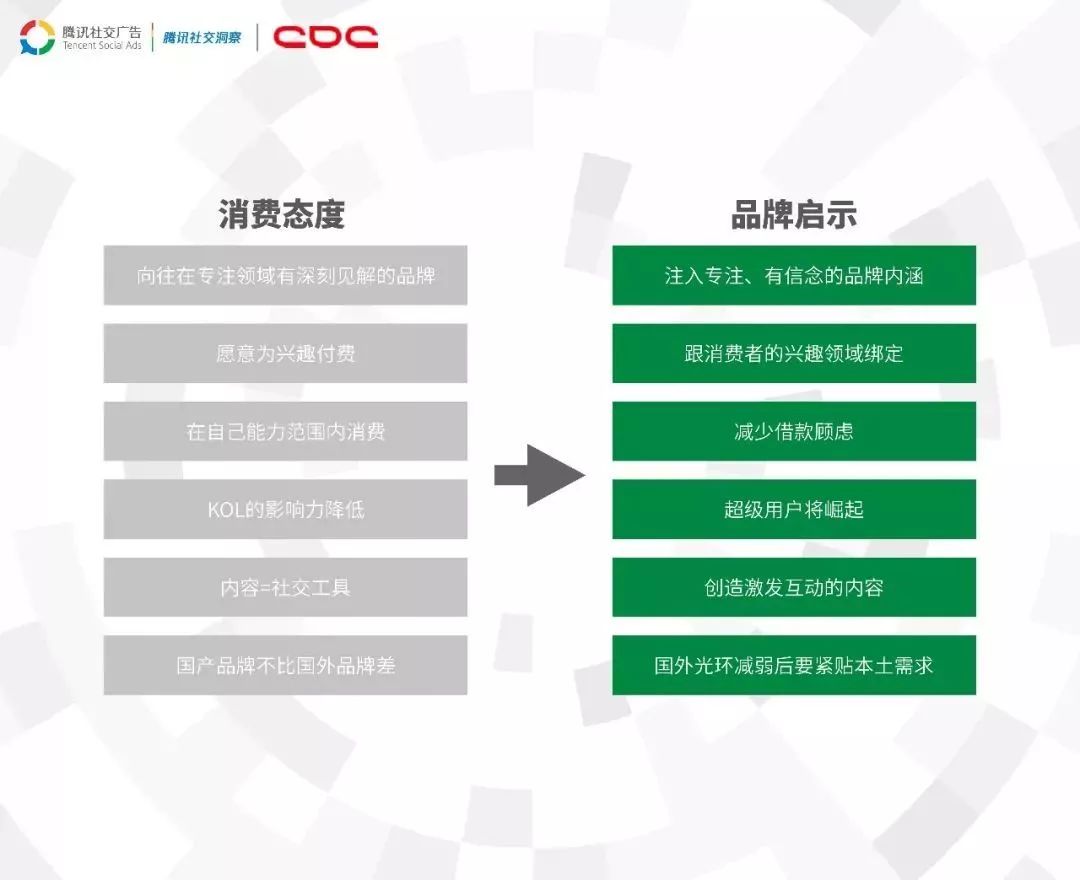 腾讯社交广告
Tencent Social Ads
腾讯社交洞察
CDC

消费态度

向往在专注领域有深刻见解的品牌

愿意为兴趣付费

在自己能力范围内消费

KOL的影响力降低

内容=社交工具

国产品牌不比国外品牌差

品牌启示

注入专注、有信念的品牌内涵

跟消费者的兴趣领域绑定

减少借款顾虑

超级用户将崛起

创造激发互动的内容

国外光环减弱后要紧贴本土需求